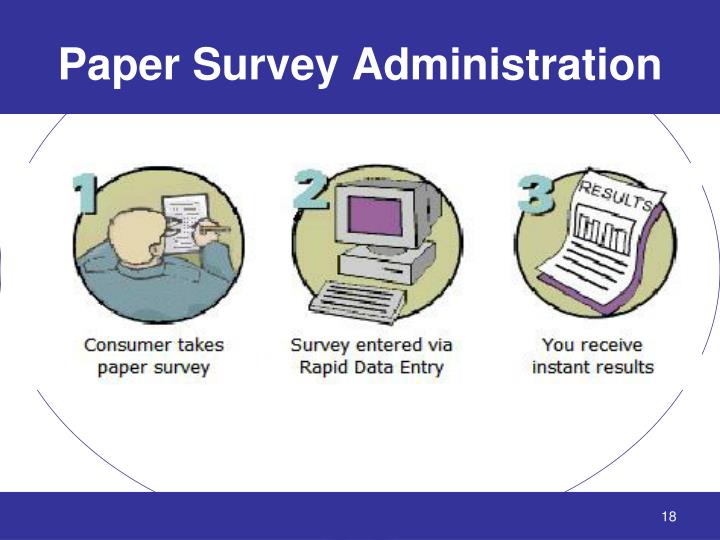 Paper Survey Administration

1

Consumer takes paper survey

2

Survey entered via Rapid Data Entry

3

RESULTS

You receive instant results

18